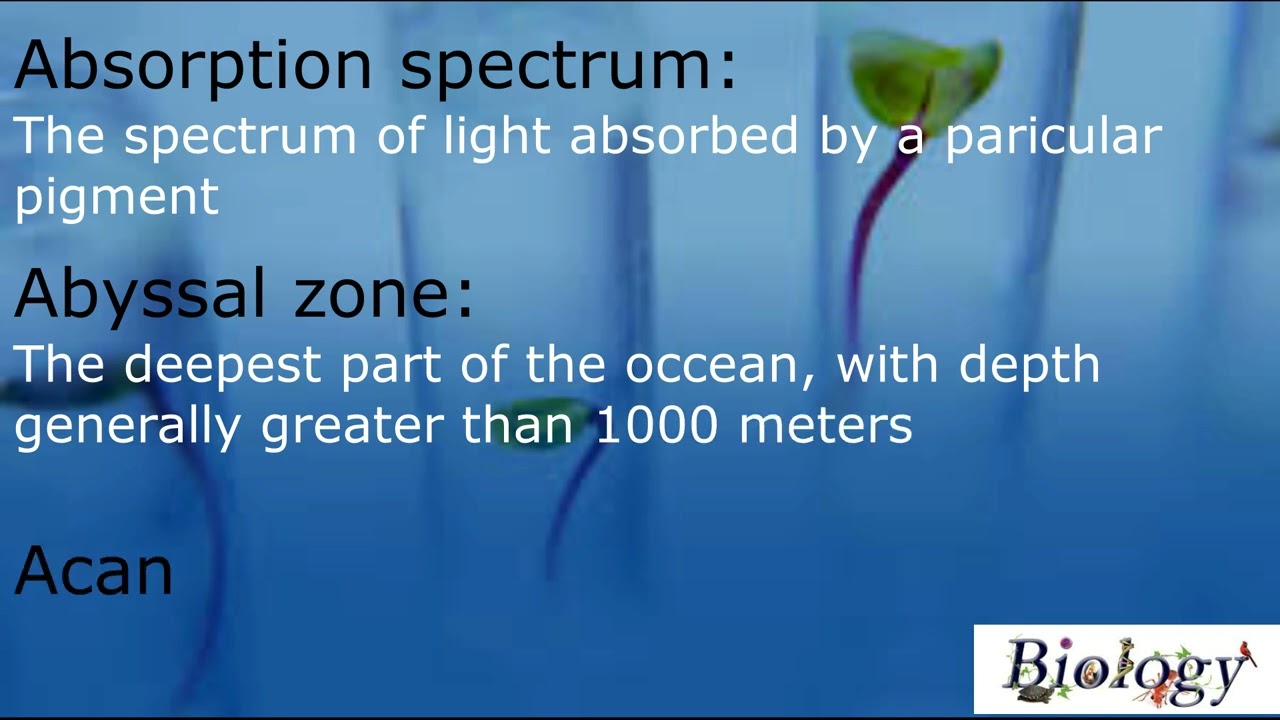 Absorption spectrum:
The spectrum of light absorbed by a paricular pigment

Abyssal zone:
The deepest part of the occean, with depth generally greater than 1000 meters

Acan

Biology